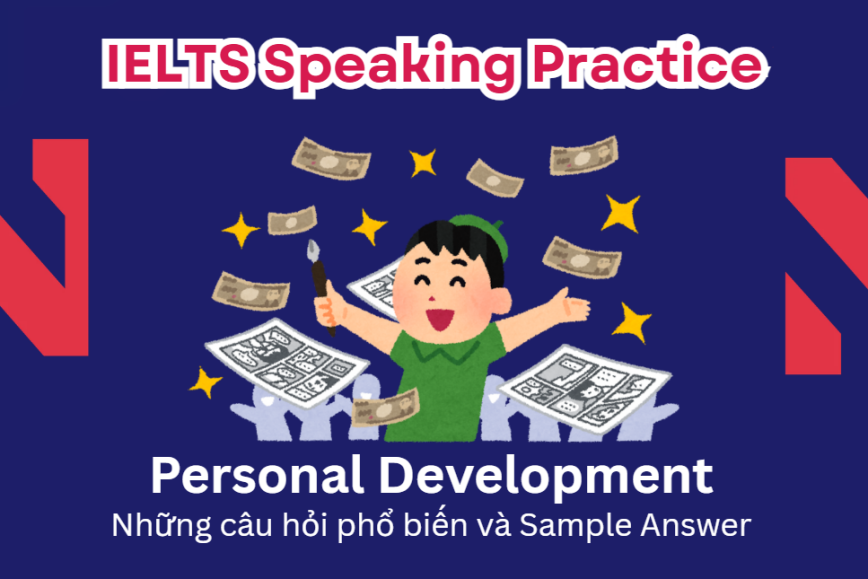 IELTS Speaking Practice

Personal Development
Những câu hỏi phổ biến và Sample Answer